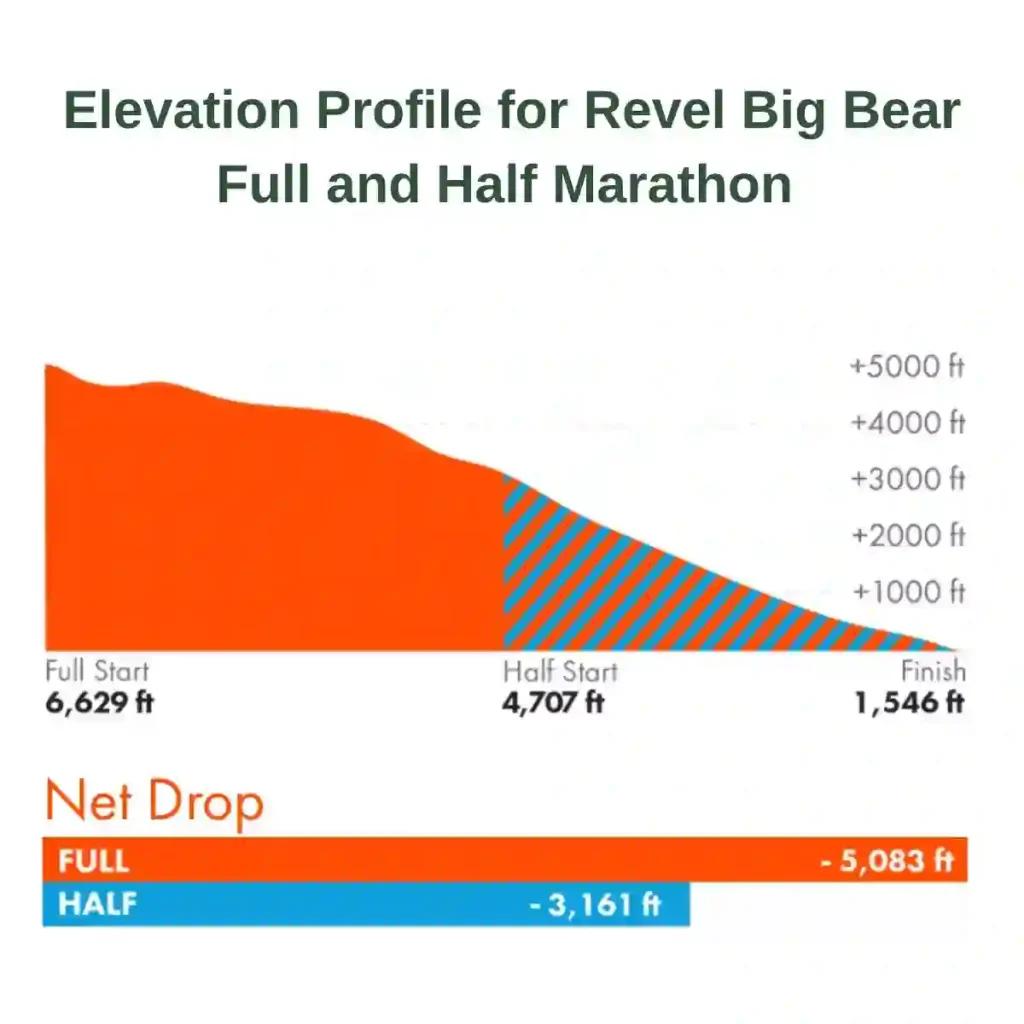 Elevation Profile for Revel Big Bear Full and Half Marathon

+5000 ft
+4000 ft
+3000 ft
+2000 ft
+1000 ft

Full Start
6,629 ft

Half Start
4,707 ft

Finish
1,546 ft

Net Drop

FULL - 5,083 ft

HALF - 3,161 ft